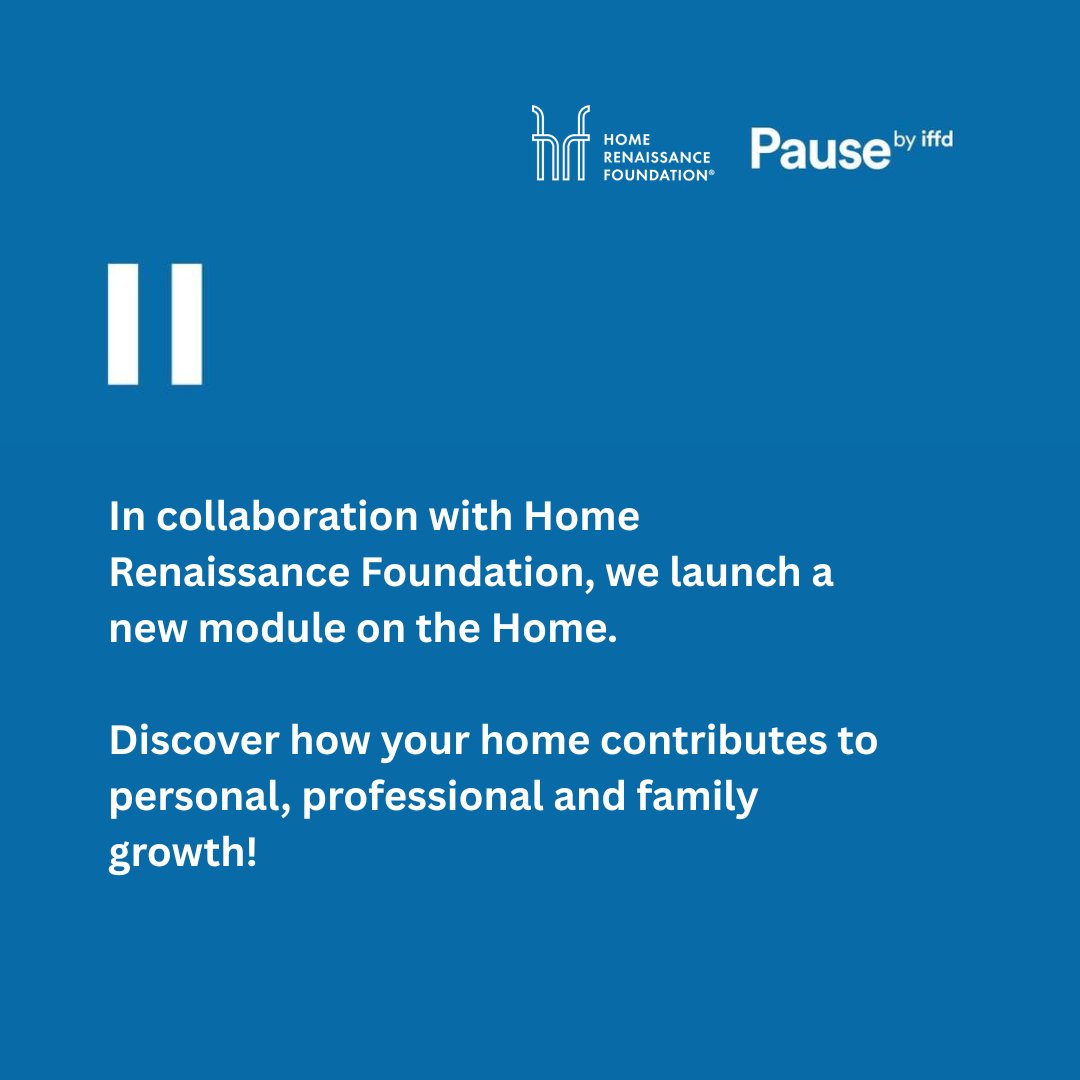 HOME RENAISSANCE FOUNDATION®

Pause by iffd

In collaboration with Home Renaissance Foundation, we launch a new module on the Home.

Discover how your home contributes to personal, professional and family growth!